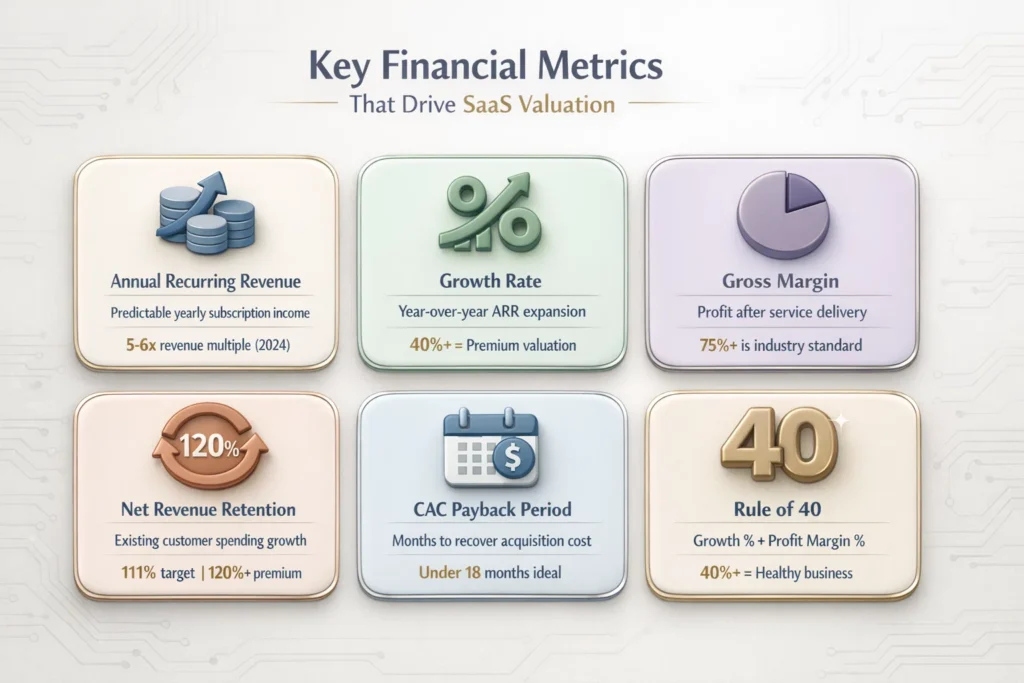 Key Financial Metrics
That Drive SaaS Valuation

Annual Recurring Revenue
Predictable yearly subscription income
5-6x revenue multiple (2024)

%
Growth Rate
Year-over-year ARR expansion
40%+ = Premium valuation

Gross Margin
Profit after service delivery
75%+ is industry standard

120%
Net Revenue Retention
Existing customer spending growth
111% target | 120%+ premium

$
CAC Payback Period
Months to recover acquisition cost
Under 18 months ideal

40
Rule of 40
Growth % + Profit Margin %
40%+ = Healthy business